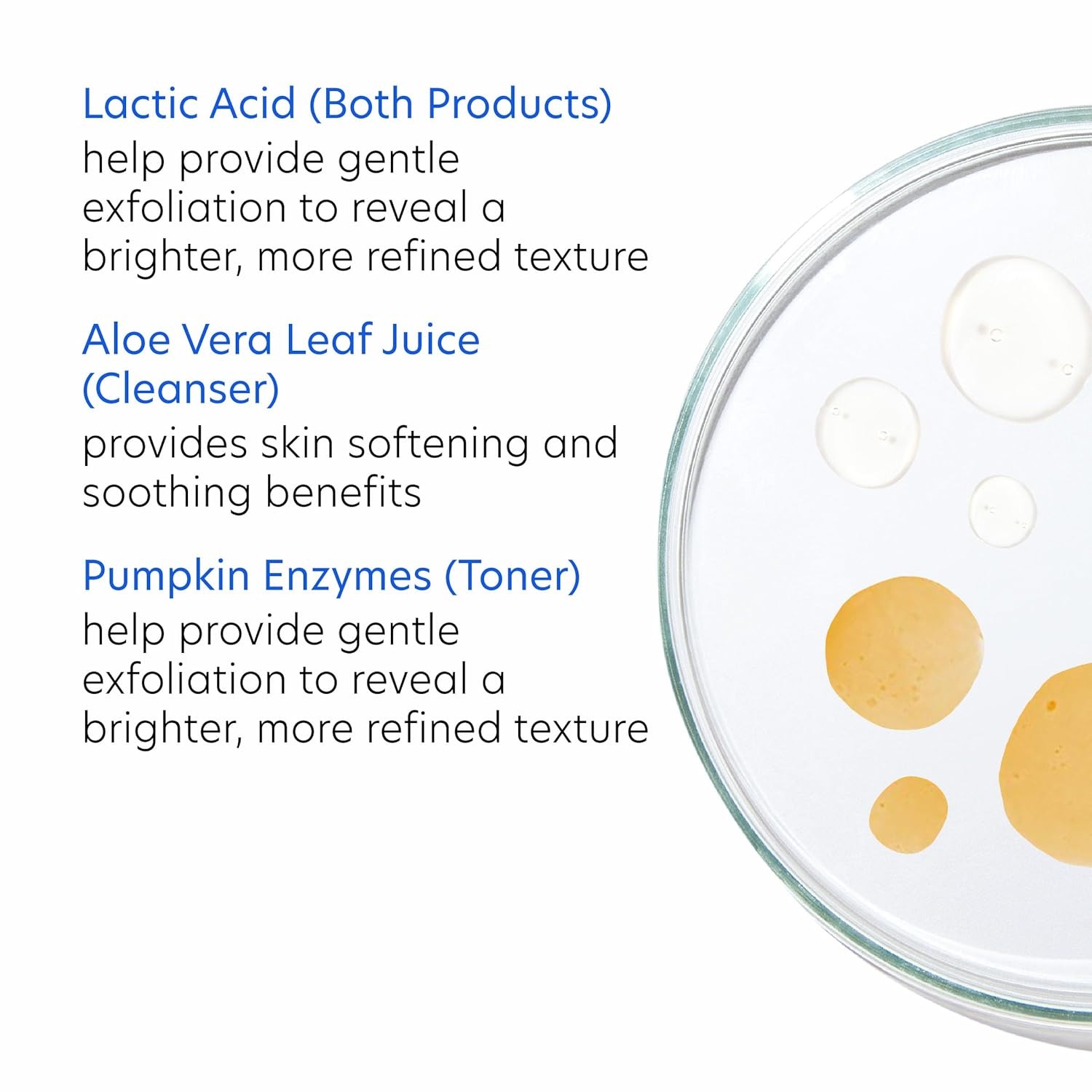 Lactic Acid (Both Products)
help provide gentle exfoliation to reveal a brighter, more refined texture

Aloe Vera Leaf Juice (Cleanser)
provides skin softening and soothing benefits

Pumpkin Enzymes (Toner)
help provide gentle exfoliation to reveal a brighter, more refined texture